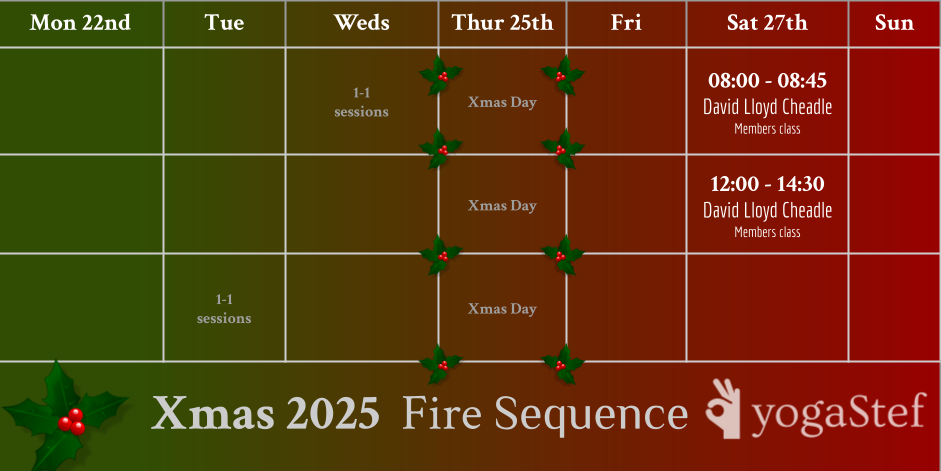 | Mon 22nd | Tue | Weds | Thur 25th | Fri | Sat 27th | Sun |
|---|---|---|---|---|---|---|
| | | 1-1 sessions | Xmas Day | | 08:00 - 08:45 David Lloyd Cheadle Members class | |
| | | | Xmas Day | | 12:00 - 14:30 David Lloyd Cheadle Members class | |
| | 1-1 sessions | | Xmas Day | | | |

Xmas 2025 Fire Sequence yogaStef